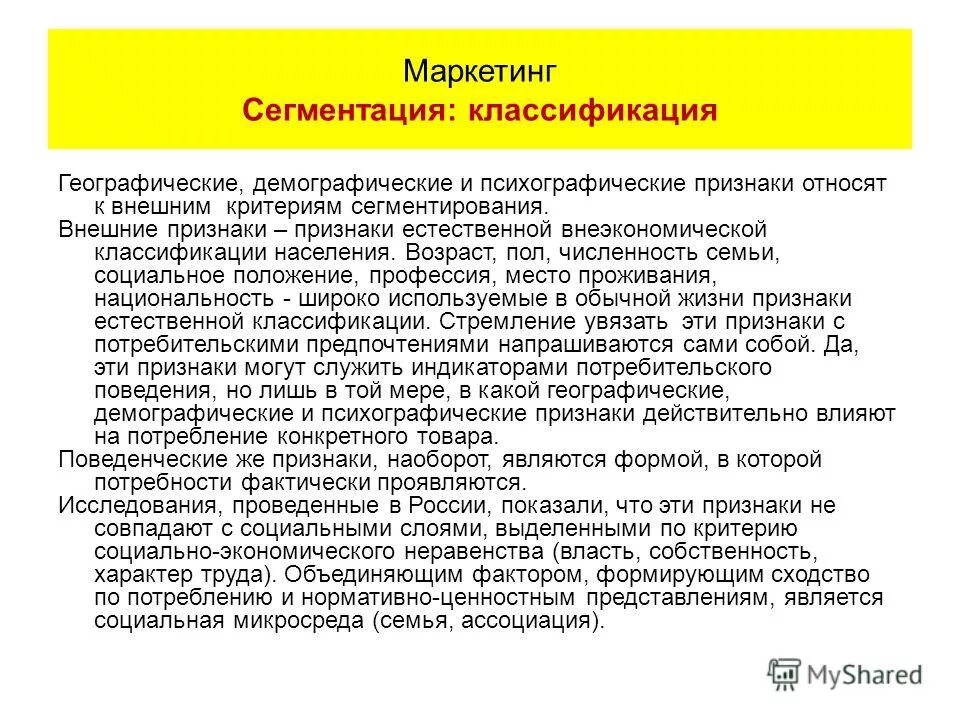 Маркетинг
Сегментация: классификация

Географические, демографические и психографические признаки относят к внешним критериям сегментирования.

Внешние признаки – признаки естественной внеэкономической классификации населения. Возраст, пол, численность семьи, социальное положение, профессия, место проживания, национальность - широко используемые в обычной жизни признаки естественной классификации. Стремление увязать эти признаки с потребительскими предпочтениями напрашиваются сами собой. Да, эти признаки могут служить индикаторами потребительского поведения, но лишь в той мере, в какой географические, демографические и психографические признаки действительно влияют на потребление конкретного товара.

Поведенческие же признаки, наоборот, являются формой, в которой потребности фактически проявляются.

Исследования, проведенные в России, показали, что эти признаки не совпадают с социальными слоями, выделенными по критерию социально-экономического неравенства (власть, собственность, характер труда). Объединяющим фактором, формирующим сходство по потреблению и нормативно-ценностным представлениям, является социальная микросреда (семья, ассоциация).

MyShared